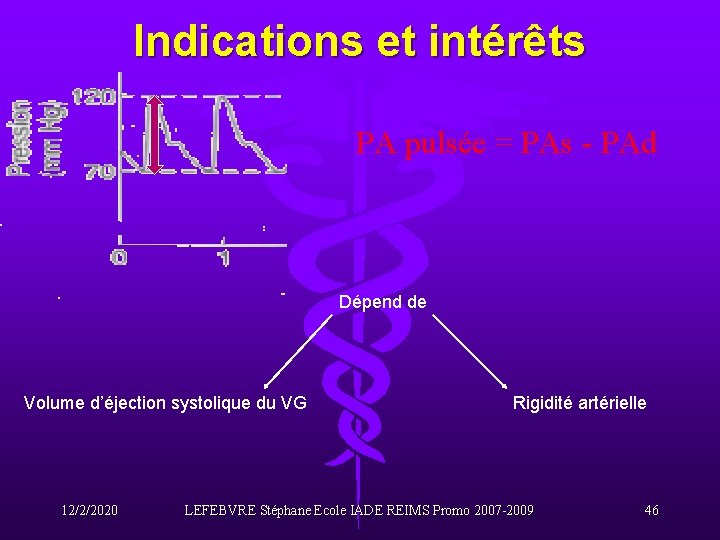 Indications et intérêts

Pression (mm Hg)

120

70

0

1

PA pulsée = PAs - PAd

Dépend de

Volume d'éjection systolique du VG

Rigidité artérielle

12/2/2020

LEFEBVRE Stéphane Ecole IADE REIMS Promo 2007-2009

46